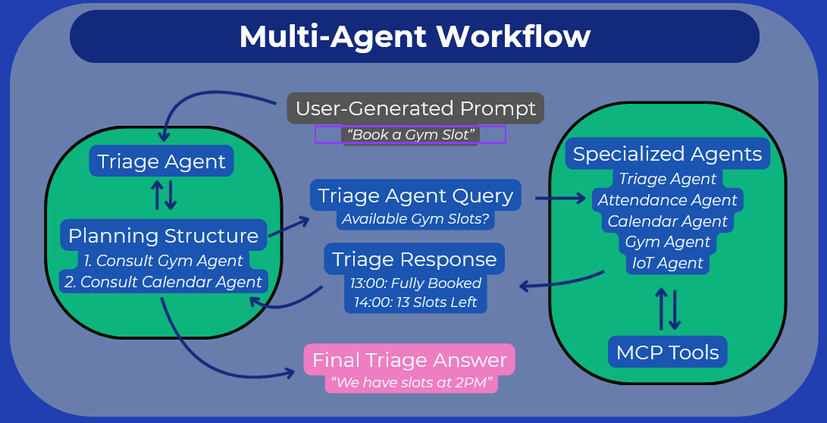 Multi-Agent Workflow

User-Generated Prompt
"Book a Gym Slot"

Triage Agent

Planning Structure
1. Consult Gym Agent
2. Consult Calendar Agent

Triage Agent Query
Available Gym Slots?

Triage Response
13:00: Fully Booked
14:00: 13 Slots Left

Final Triage Answer
"We have slots at 2PM"

Specialized Agents
Triage Agent
Attendance Agent
Calendar Agent
Gym Agent
IoT Agent

MCP Tools